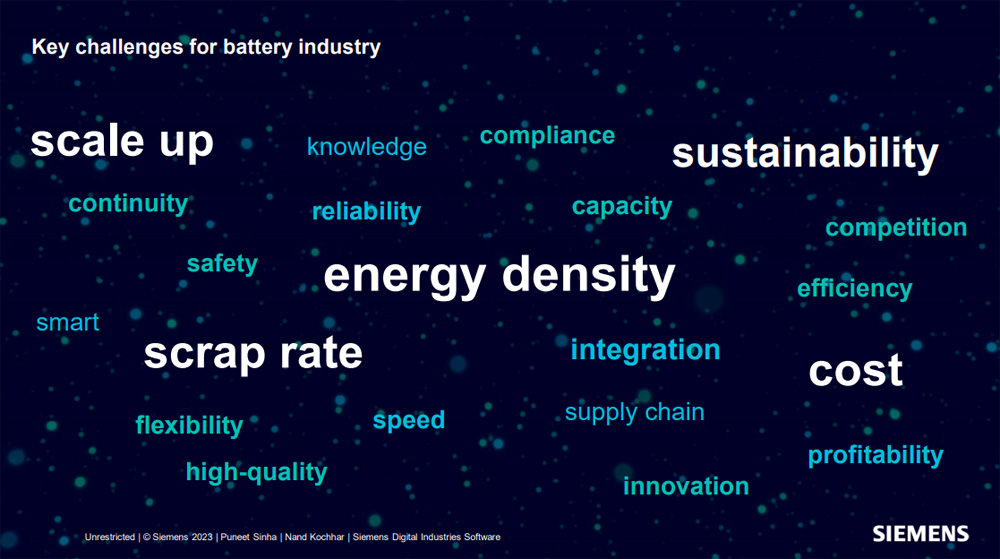 Key challenges for battery industry

scale up
knowledge
compliance
sustainability
continuity
reliability
capacity
competition
safety
energy density
efficiency
smart
scrap rate
integration
cost
flexibility
speed
supply chain
profitability
high-quality
innovation

Unrestricted | © Siemens 2023 | Puneet Sinha | Nand Kochhar | Siemens Digital Industries Software

SIEMENS